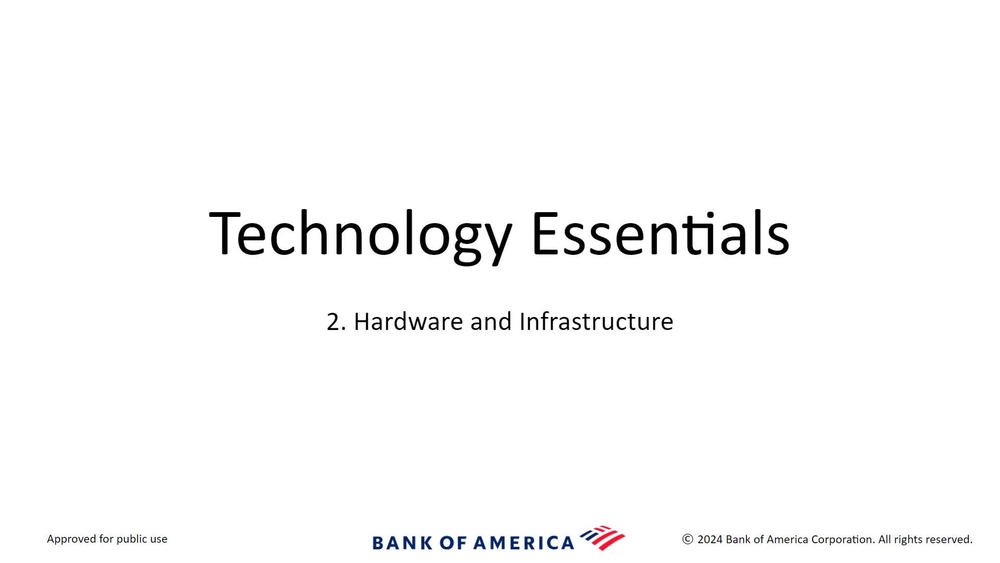 Technology Essentials

2. Hardware and Infrastructure

Approved for public use

BANK OF AMERICA

© 2024 Bank of America Corporation. All rights reserved.